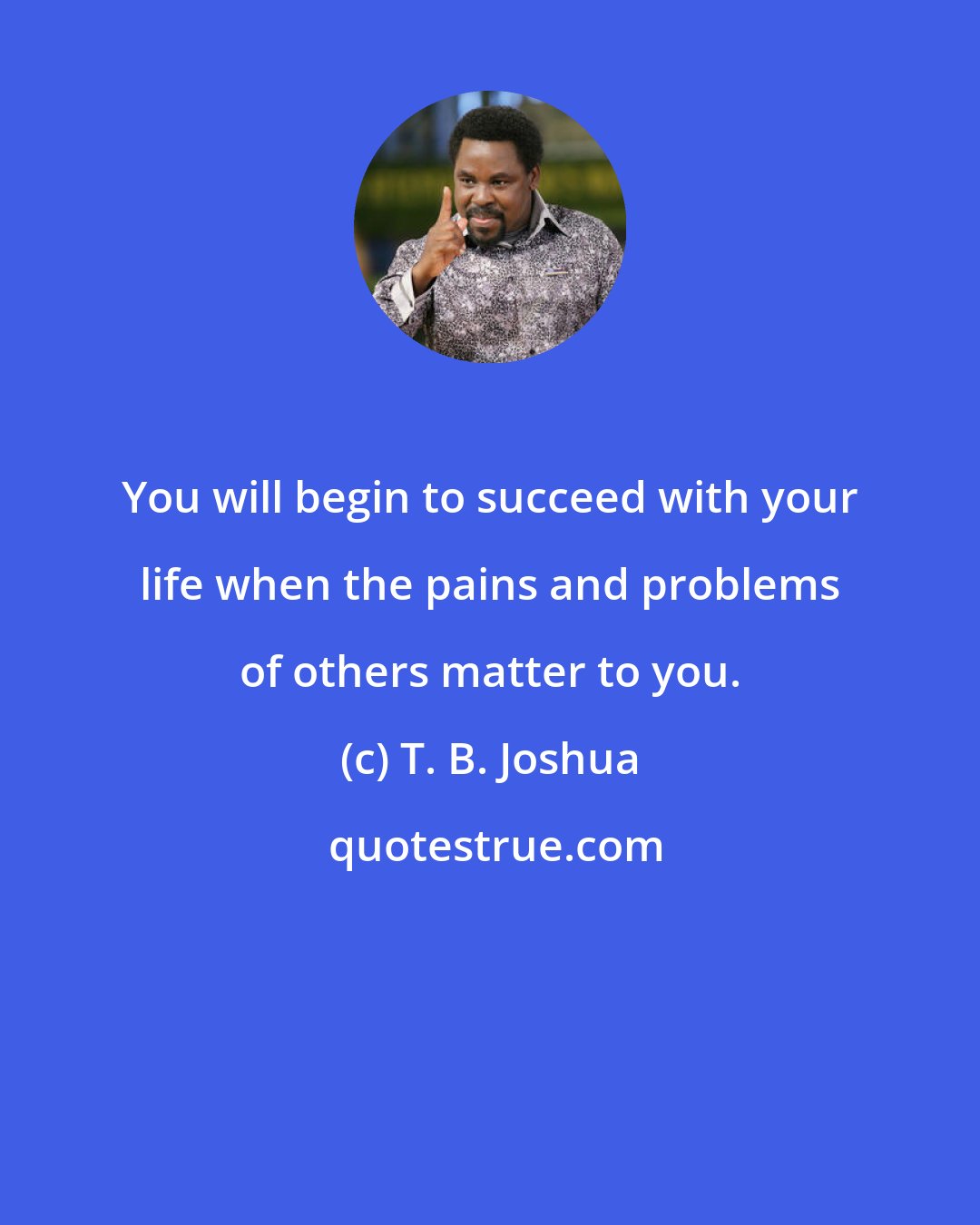 You will begin to succeed with your life when the pains and problems of others matter to you.

(c) T. B. Joshua

quotestrue.com